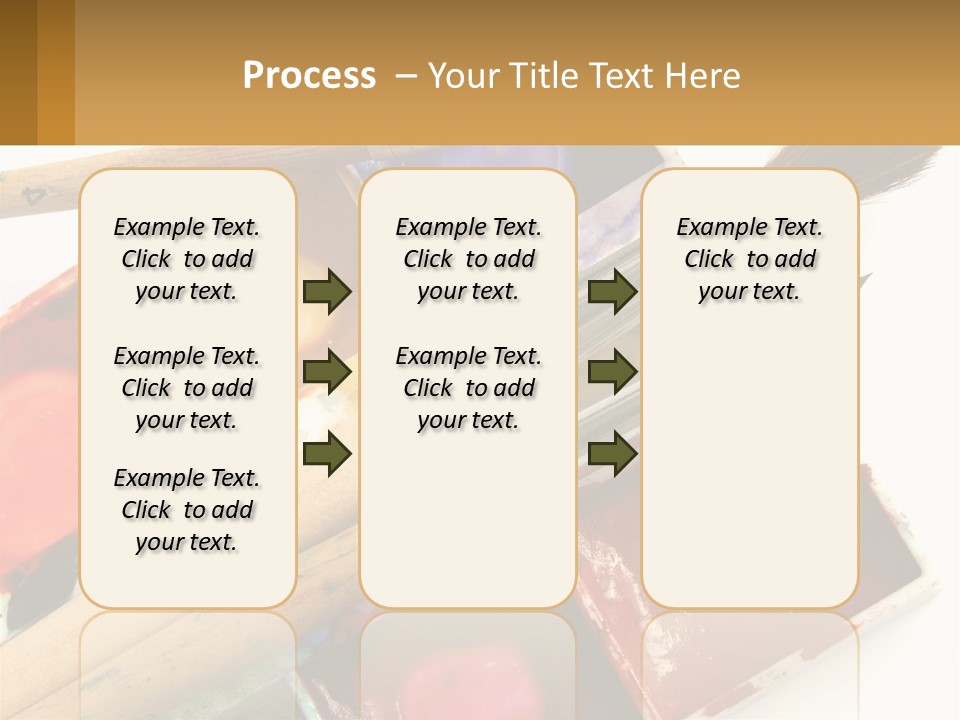 Process – Your Title Text Here

Example Text. Click to add your text.

Example Text. Click to add your text.

Example Text. Click to add your text.

Example Text. Click to add your text.

Example Text. Click to add your text.

Example Text. Click to add your text.